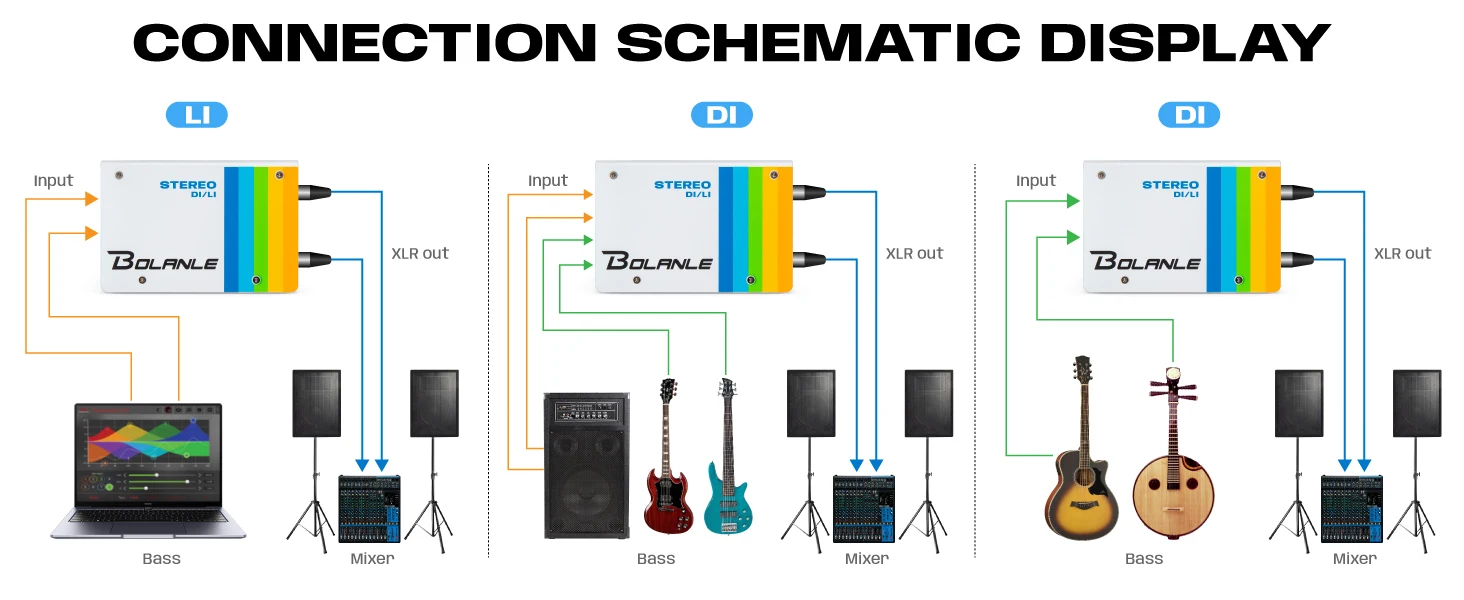 CONNECTION SCHEMATIC DISPLAY

LI

Input

STEREO
DI/LI

BOLANLE

XLR out

Bass

Mixer

DI

Input

STEREO
DI/LI

BOLANLE

XLR out

Bass

Mixer

DI

Input

STEREO
DI/LI

BOLANLE

XLR out

Bass

Mixer